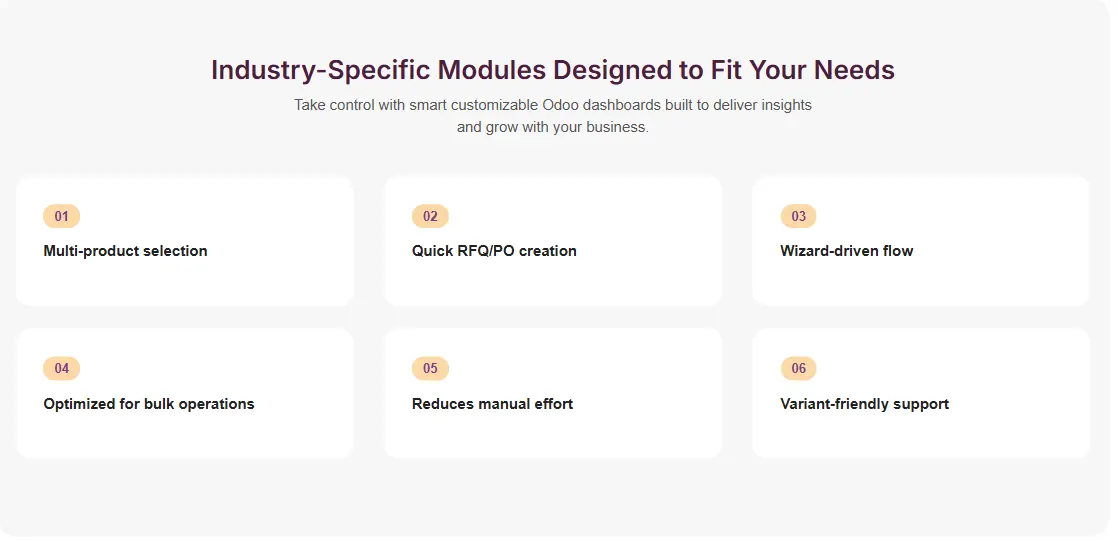 Industry-Specific Modules Designed to Fit Your Needs

Take control with smart customizable Odoo dashboards built to deliver insights and grow with your business.

01

Multi-product selection

02

Quick RFQ/PO creation

03

Wizard-driven flow

04

Optimized for bulk operations

05

Reduces manual effort

06

Variant-friendly support